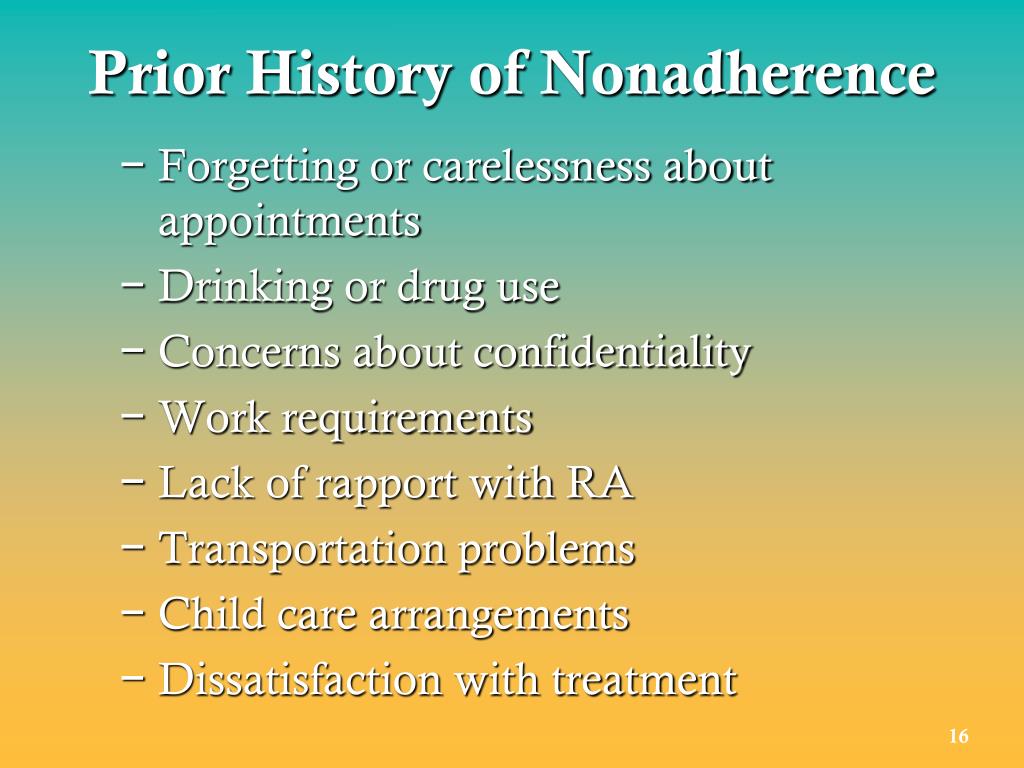 Prior History of Nonadherence

– Forgetting or carelessness about appointments
– Drinking or drug use
– Concerns about confidentiality
– Work requirements
– Lack of rapport with RA
– Transportation problems
– Child care arrangements
– Dissatisfaction with treatment

16